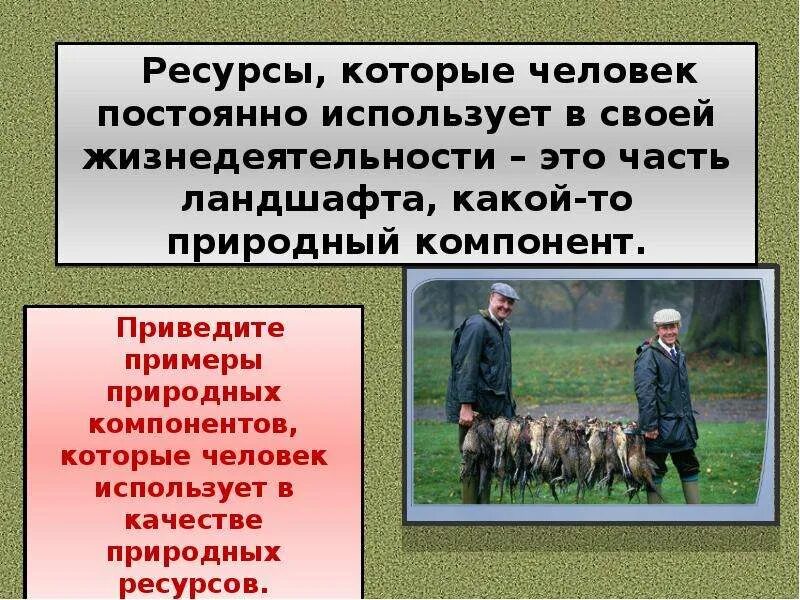 Ресурсы, которые человек постоянно использует в своей жизнедеятельности – это часть ландшафта, какой-то природный компонент.

Приведите примеры природных компонентов, которые человек использует в качестве природных ресурсов.